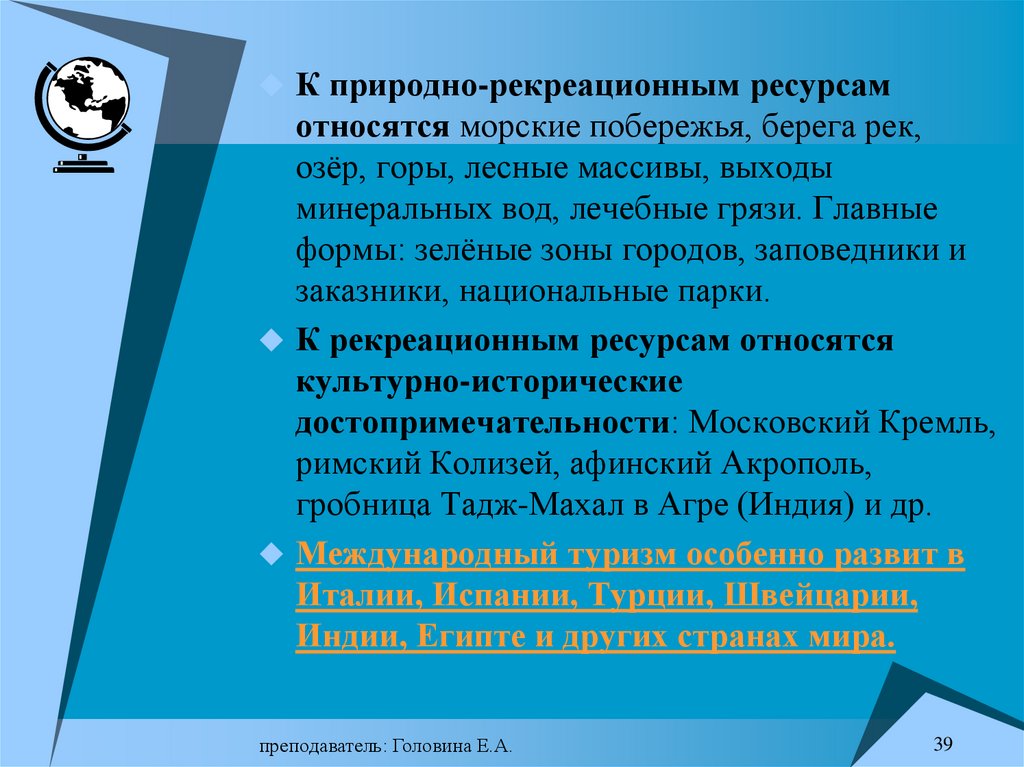 К природно-рекреационным ресурсам относятся морские побережья, берега рек, озёр, горы, лесные массивы, выходы минеральных вод, лечебные грязи. Главные формы: зелёные зоны городов, заповедники и заказники, национальные парки.

К рекреационным ресурсам относятся культурно-исторические достопримечательности: Московский Кремль, римский Колизей, афинский Акрополь, гробница Тадж-Махал в Агре (Индия) и др.

Международный туризм особенно развит в Италии, Испании, Турции, Швейцарии, Индии, Египте и других странах мира.

преподаватель: Головина Е.А.

39